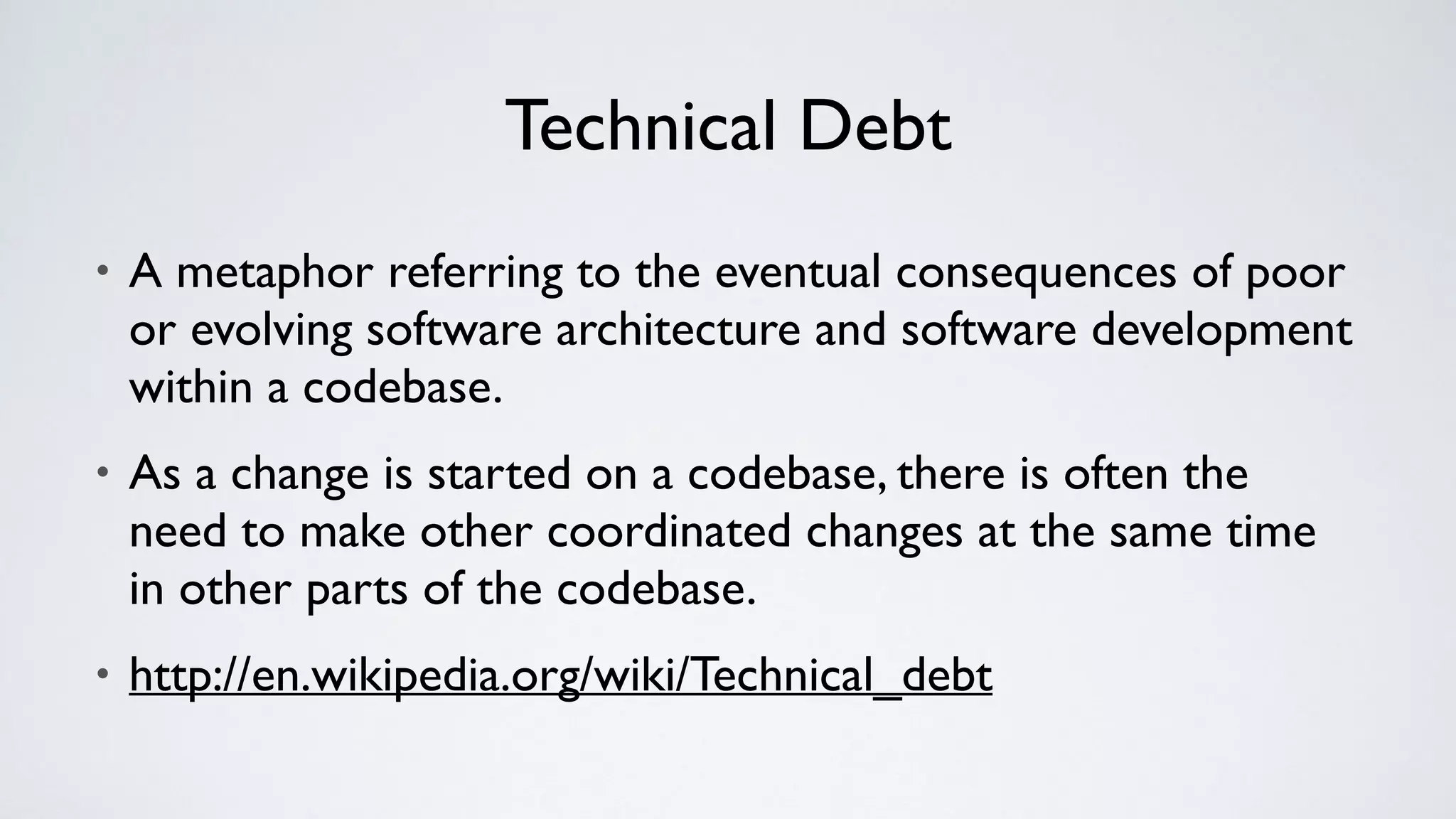 Technical Debt

• A metaphor referring to the eventual consequences of poor or evolving software architecture and software development within a codebase.

• As a change is started on a codebase, there is often the need to make other coordinated changes at the same time in other parts of the codebase.

• http://en.wikipedia.org/wiki/Technical_debt